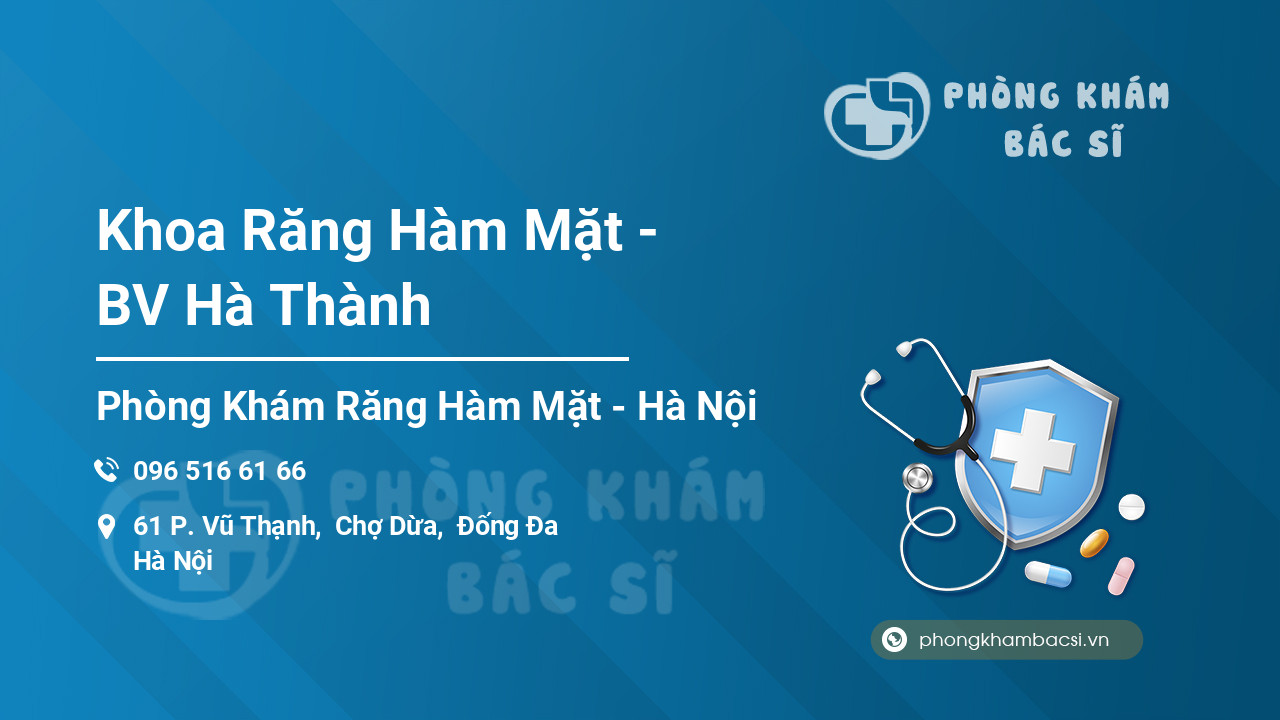 PHÒNG KHÁM BÁC SĨ

Khoa Răng Hàm Mặt - BV Hà Thành

Phòng Khám Răng Hàm Mặt - Hà Nội

096 516 61 66

61 P. Vũ Thạnh, Chợ Dừa, Đống Đa Hà Nội

PHÒNG KHÁM BÁC SĨ

phongkhambacsi.vn